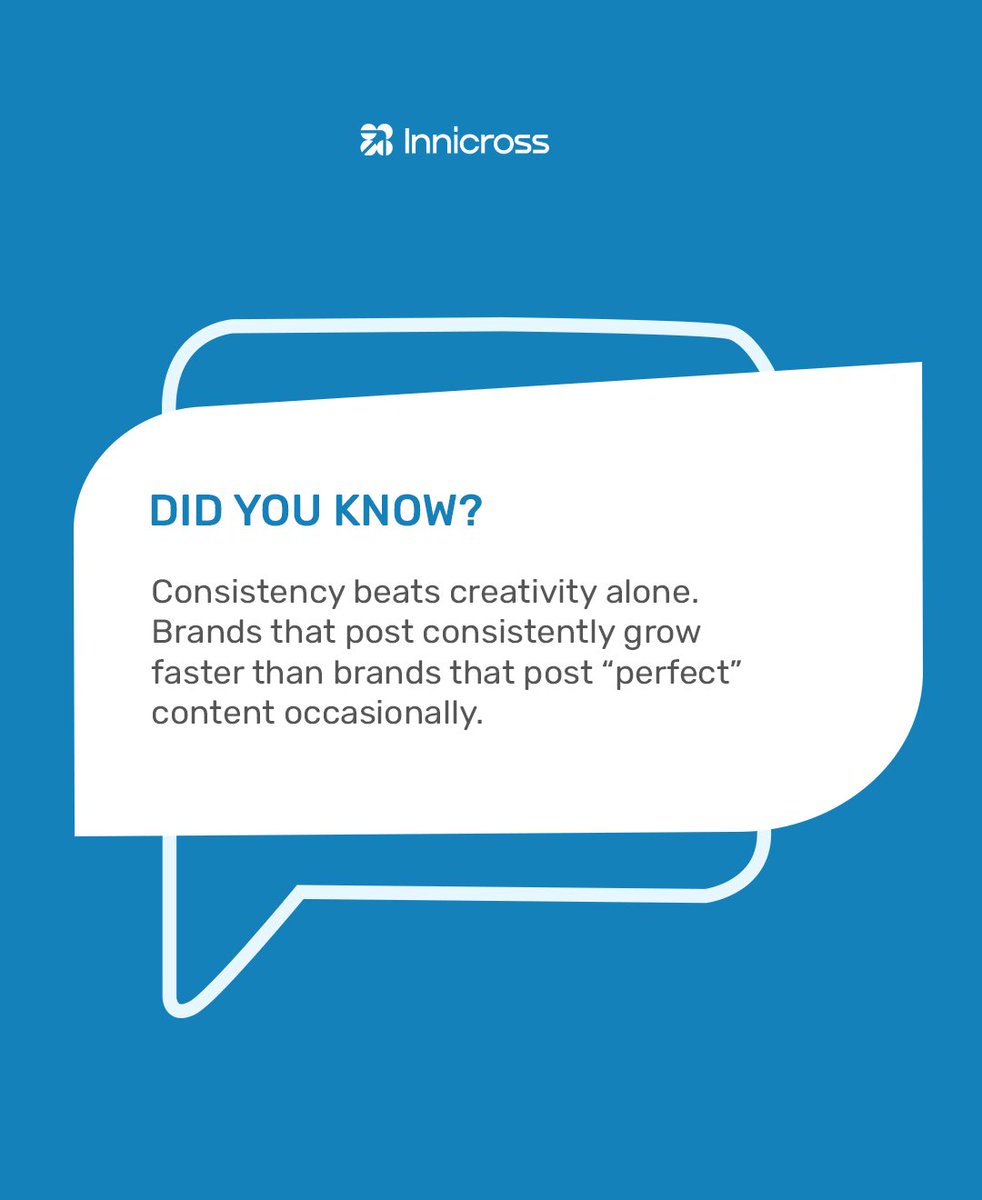 Innicross

DID YOU KNOW?

Consistency beats creativity alone. Brands that post consistently grow faster than brands that post “perfect” content occasionally.